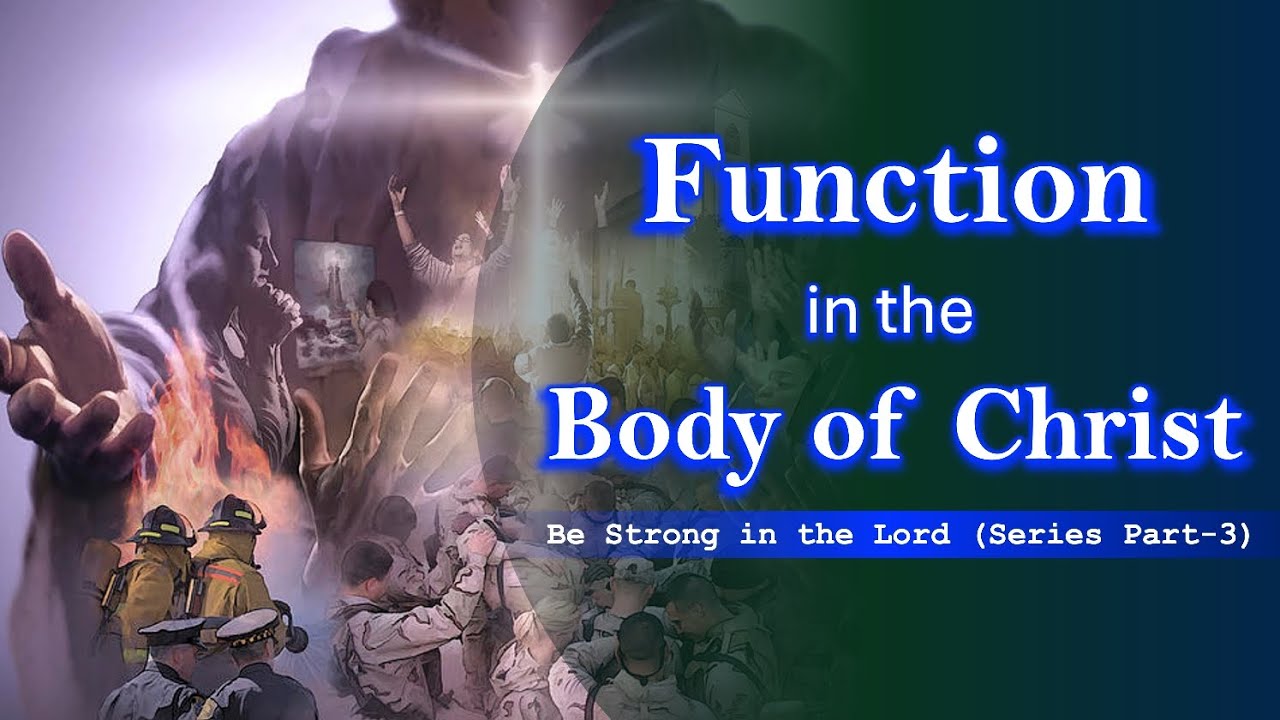 Function
in the
Body of Christ

Be Strong in the Lord (Series Part-3)